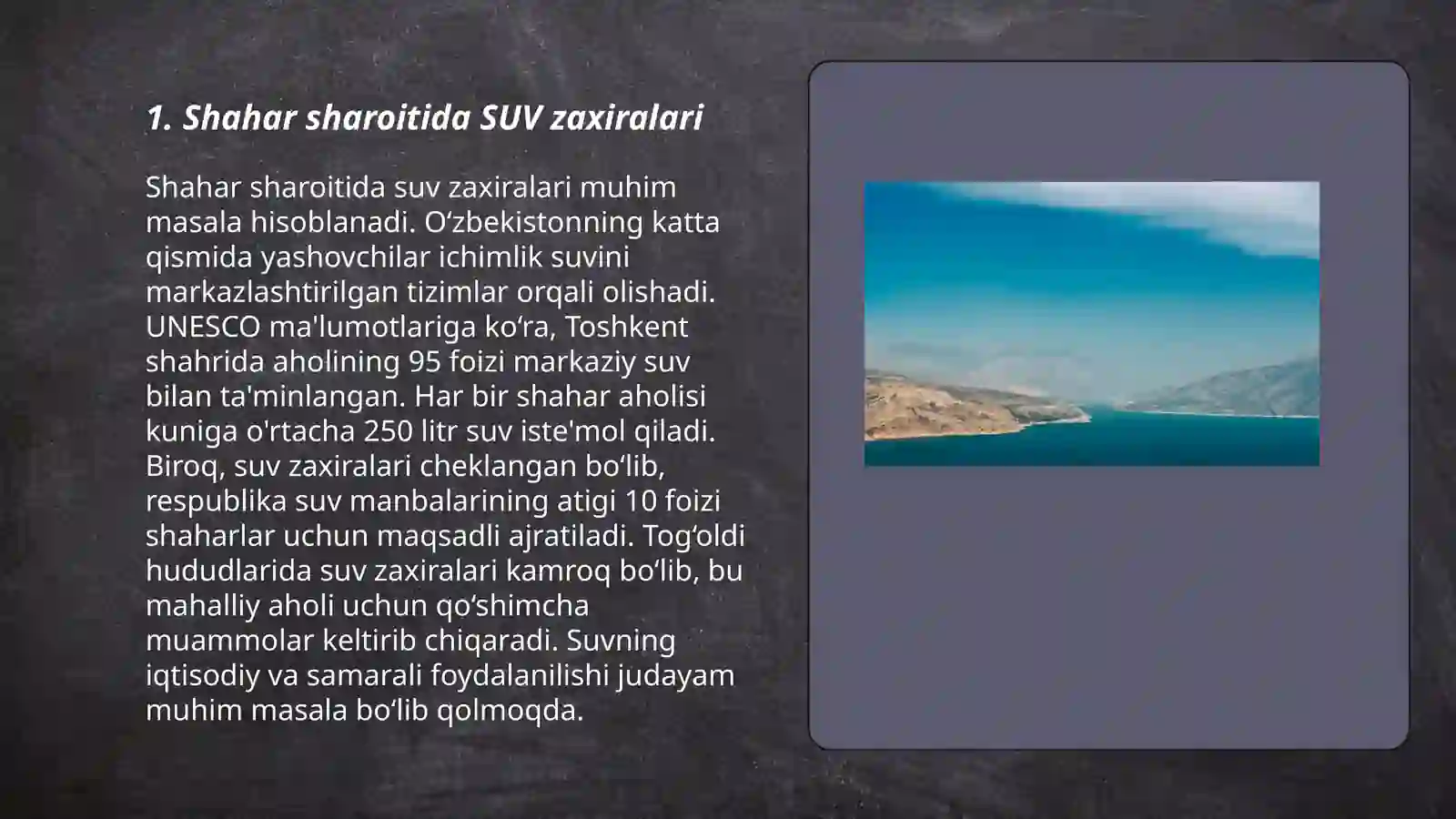 1. Shahar sharoitida SUV zaxiralari

Shahar sharoitida suv zaxiralari muhim masala hisoblanadi. O‘zbekistonning katta qismida yashovchilar ichimlik suvini markazlashtirilgan tizimlar orqali olishadi. UNESCO ma'lumotlariga ko‘ra, Toshkent shahrida aholining 95 foizi markaziy suv bilan ta'minlangan. Har bir shahar aholisi kuniga o'rtacha 250 litr suv iste'mol qiladi. Biroq, suv zaxiralari cheklangan bo‘lib, respublika suv manbalarining atigi 10 foizi shaharlar uchun maqsadli ajratiladi. Tog‘oldi hududlarida suv zaxiralari kamroq bo‘lib, bu mahalliy aholi uchun qo‘shimcha muammolar keltirib chiqaradi. Suvning iqtisodiy va samarali foydalanilishi judayam muhim masala bo‘lib qolmoqda.